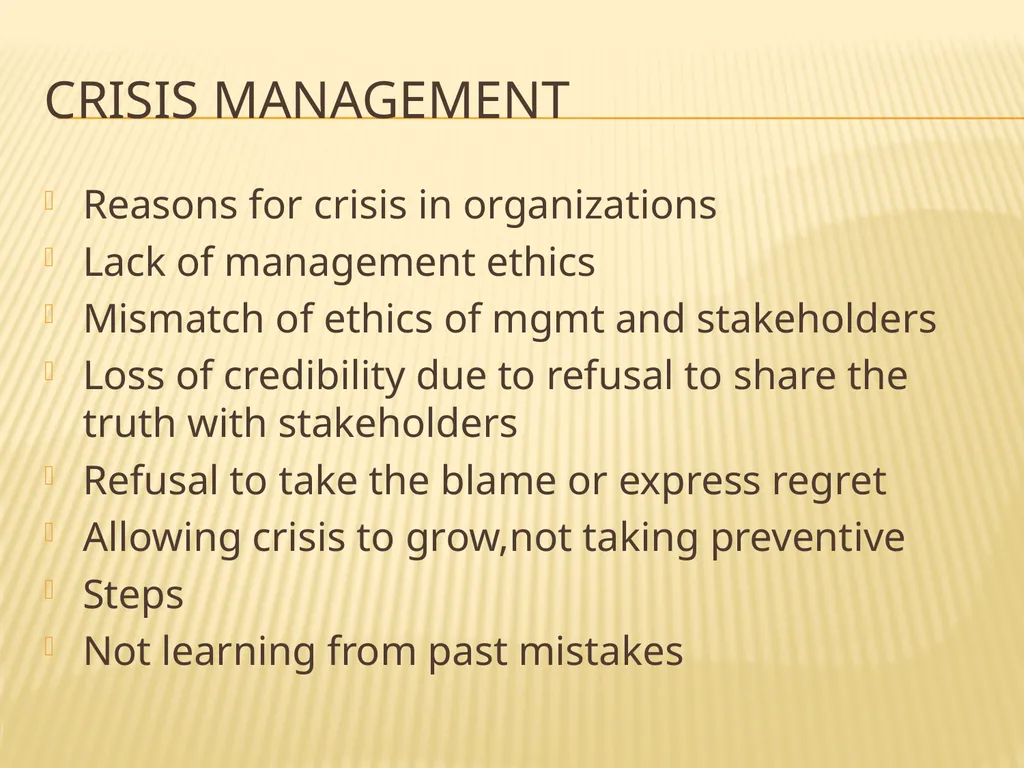 CRISIS MANAGEMENT

Reasons for crisis in organizations
Lack of management ethics
Mismatch of ethics of mgmt and stakeholders
Loss of credibility due to refusal to share the truth with stakeholders
Refusal to take the blame or express regret
Allowing crisis to grow,not taking preventive
Steps
Not learning from past mistakes